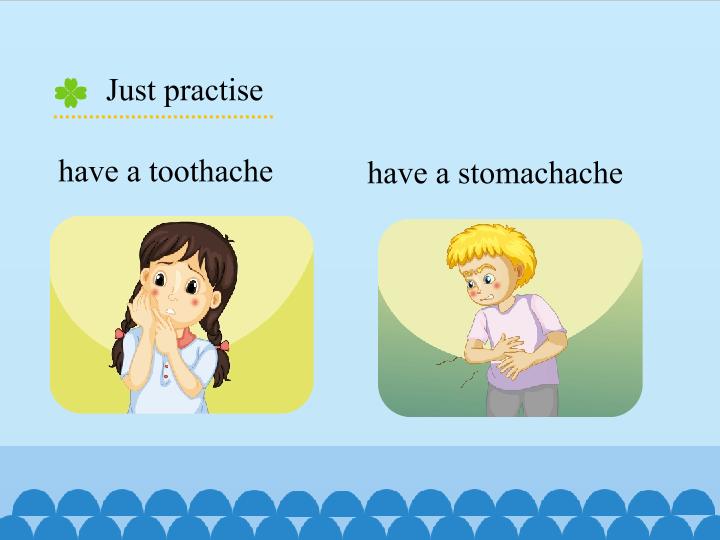 Just practise

have a toothache

have a stomachache